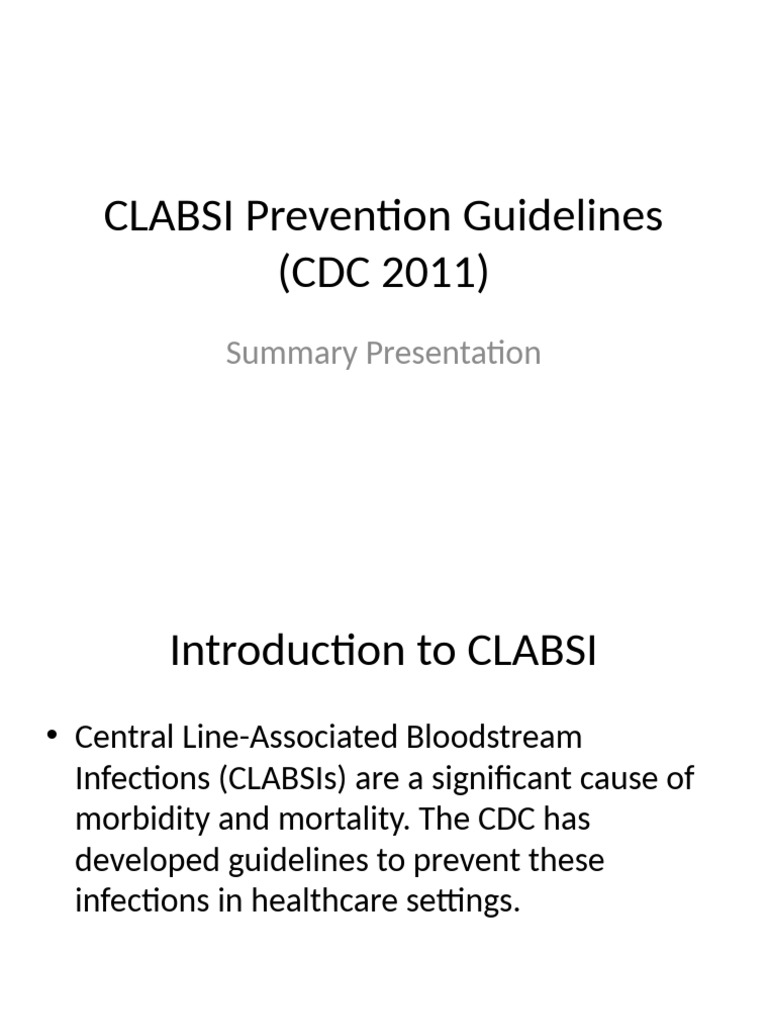 CLABSI Prevention Guidelines (CDC 2011)

Summary Presentation

Introduction to CLABSI

• Central Line-Associated Bloodstream Infections (CLABSIs) are a significant cause of morbidity and mortality. The CDC has developed guidelines to prevent these infections in healthcare settings.